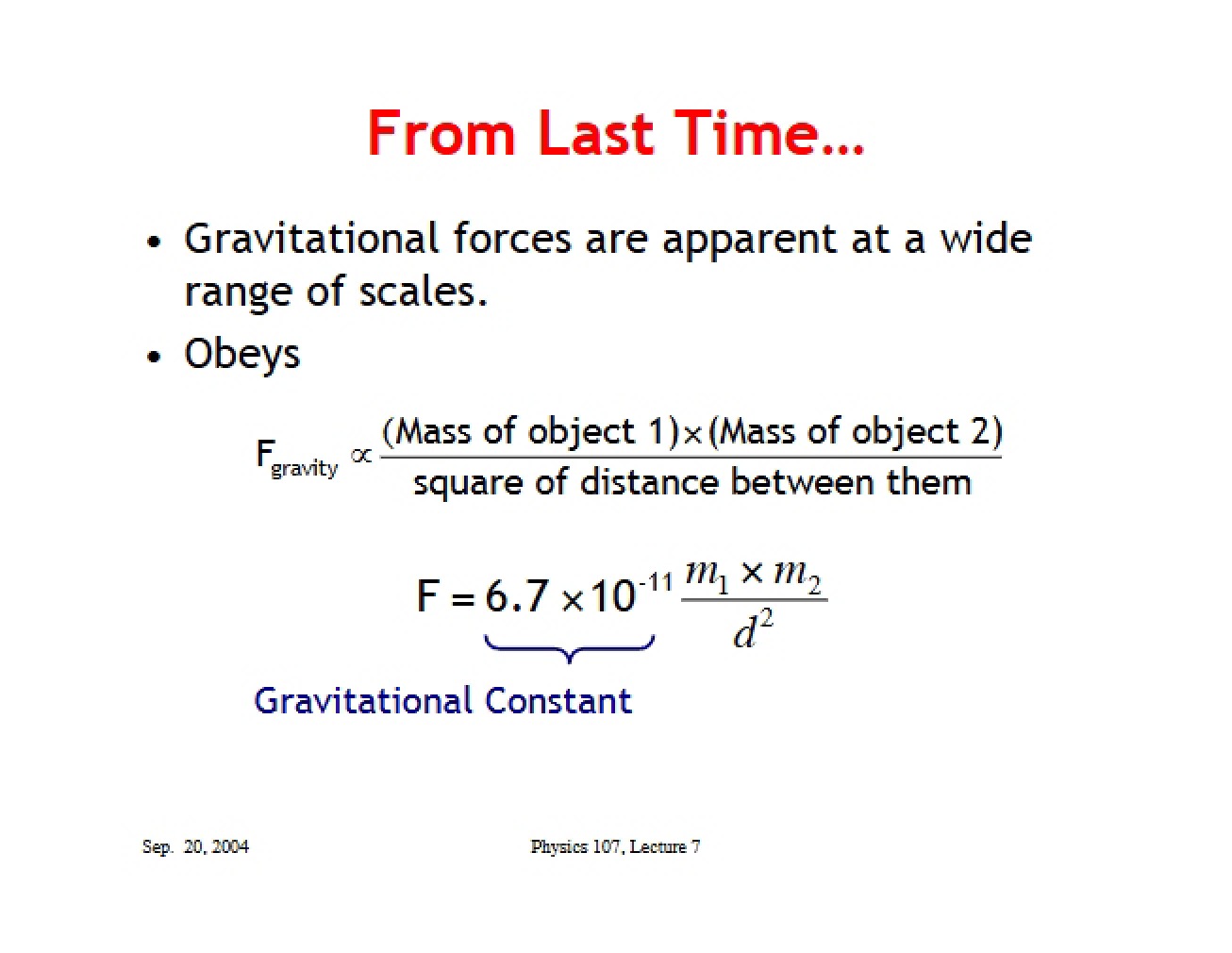 From Last Time…

• Gravitational forces are apparent at a wide range of scales.

• Obeys

$F_{gravity} \propto \frac{(\text{Mass of object 1}) \times (\text{Mass of object 2})}{\text{square of distance between them}}$

$F = 6.7 \times 10^{-11} \frac{m_1 \times m_2}{d^2}$

Gravitational Constant

Sep. 20, 2004

Physics 107, Lecture 7